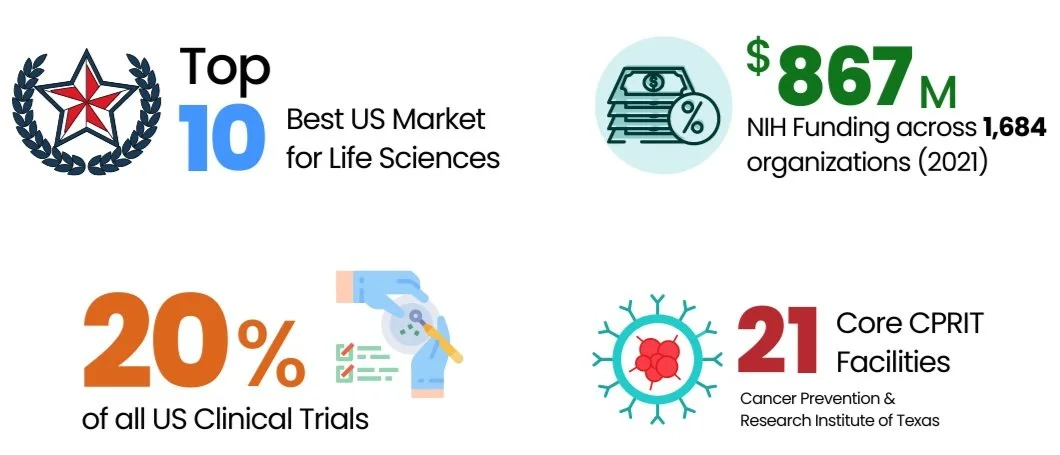 Top 10 Best US Market for Life Sciences

$867M NIH Funding across 1,684 organizations (2021)

20% of all US Clinical Trials

21 Core CPRIT Facilities

Cancer Prevention & Research Institute of Texas